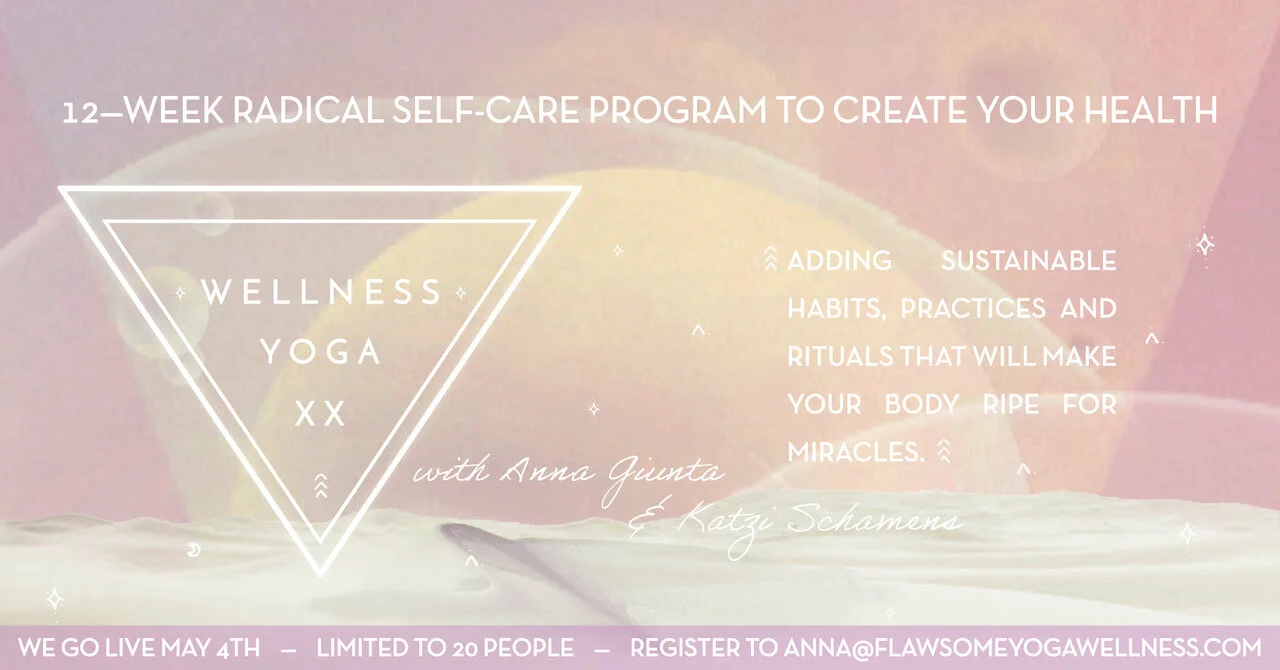 12—WEEK RADICAL SELF-CARE PROGRAM TO CREATE YOUR HEALTH

WELLNESS
YOGA
XX

with Anna Giunta
& Katzi Schamens

ADDING SUSTAINABLE HABITS, PRACTICES AND RITUALS THAT WILL MAKE YOUR BODY RIPE FOR MIRACLES.

WE GO LIVE MAY 4TH — LIMITED TO 20 PEOPLE — REGISTER TO ANNA@FLAWSOMEYOGAWELLNESS.COM